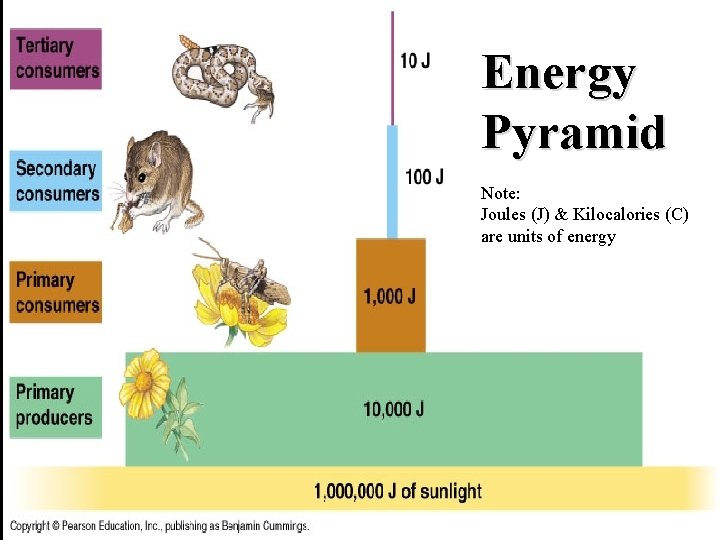 Energy Pyramid

Note:
Joules (J) & Kilocalories (C) are units of energy

Tertiary consumers

10 J

Secondary consumers

100 J

Primary consumers

1,000 J

Primary producers

10,000 J

1,000,000 J of sunlight

Copyright © Pearson Education, Inc., publishing as Benjamin Cummings.